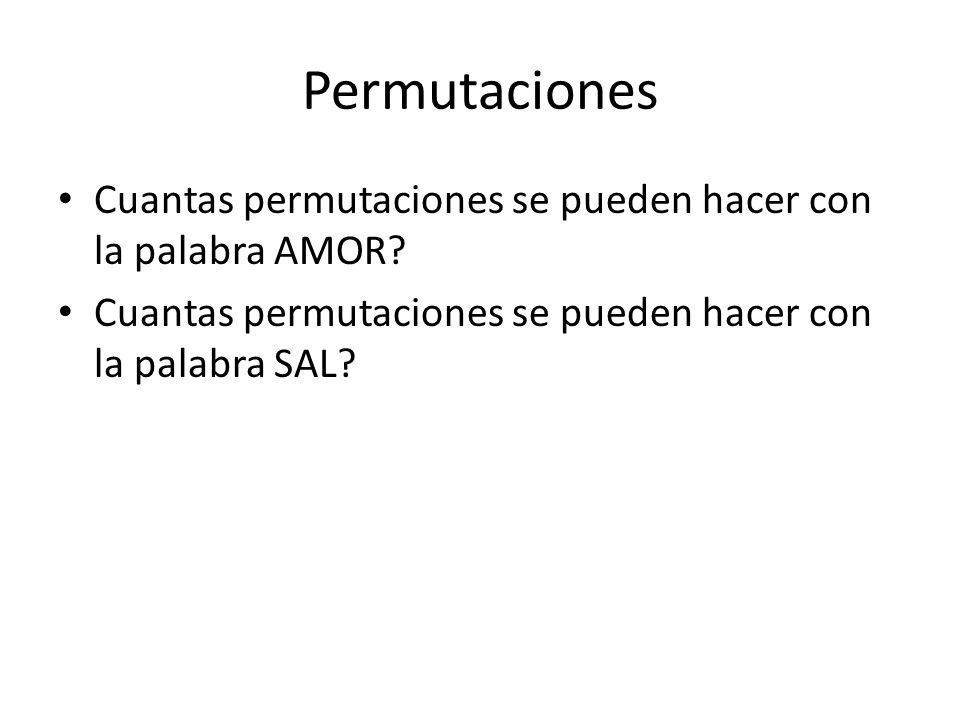 Permutaciones

• Cuantas permutaciones se pueden hacer con la palabra AMOR?
• Cuantas permutaciones se pueden hacer con la palabra SAL?